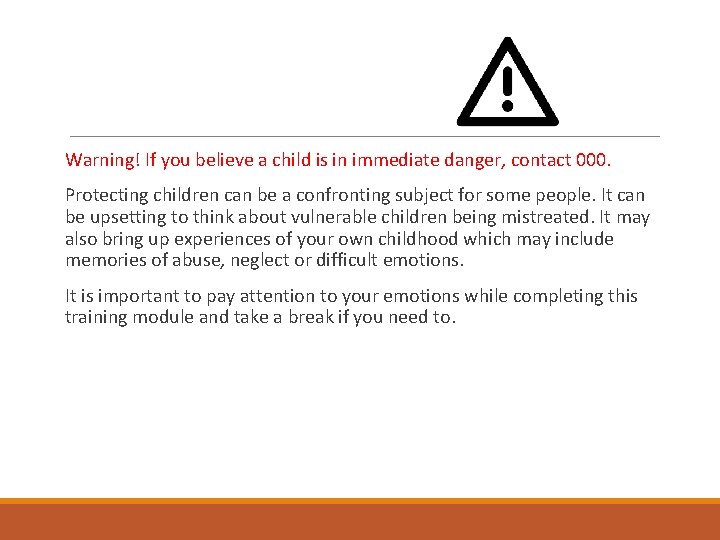 Warning! If you believe a child is in immediate danger, contact 000.

Protecting children can be a confronting subject for some people. It can be upsetting to think about vulnerable children being mistreated. It may also bring up experiences of your own childhood which may include memories of abuse, neglect or difficult emotions.

It is important to pay attention to your emotions while completing this training module and take a break if you need to.